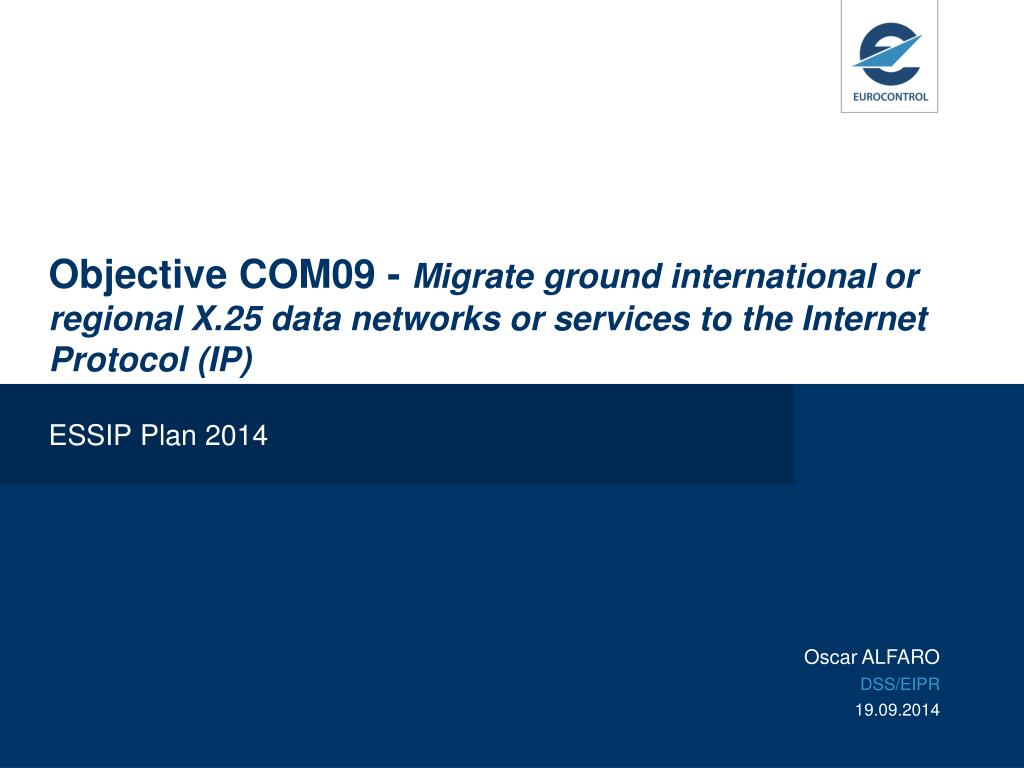 EUROCONTROL

Objective COM09 - Migrate ground international or regional X.25 data networks or services to the Internet Protocol (IP)

ESSIP Plan 2014

Oscar ALFARO
DSS/EIPR
19.09.2014